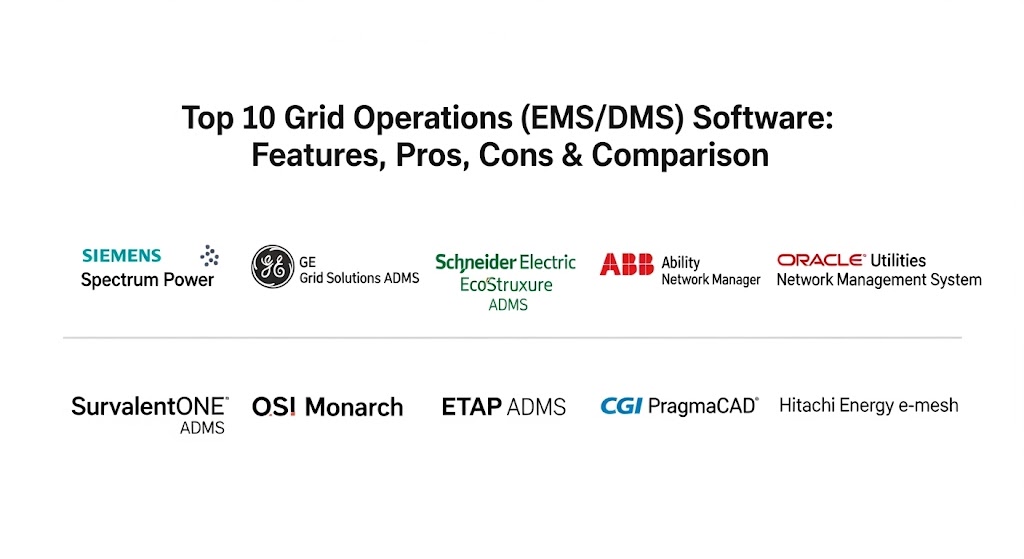 Top 10 Grid Operations (EMS/DMS) Software:
Features, Pros, Cons & Comparison

SIEMENS
Spectrum Power

GE
Grid Solutions ADMS

Schneider Electric
EcoStruxure
ADMS

ABB Ability
Network Manager

ORACLE Utilities
Network Management System

SurvalentONE
ADMS

OSI Monarch

ETAP ADMS

CGI PragmaCAD

Hitachi Energy e-mesh